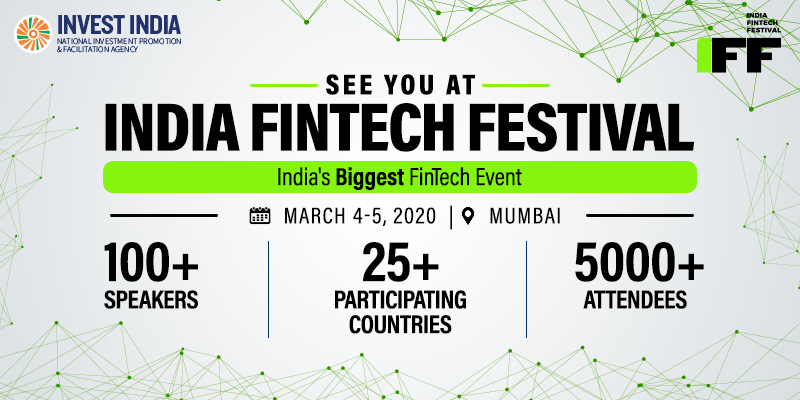 INVEST INDIA
NATIONAL INVESTMENT PROMOTION & FACILITATION AGENCY

INDIA FINTECH FESTIVAL
IFF

SEE YOU AT
INDIA FINTECH FESTIVAL
India's Biggest FinTech Event

MARCH 4-5, 2020 | MUMBAI

100+
SPEAKERS

25+
PARTICIPATING COUNTRIES

5000+
ATTENDEES